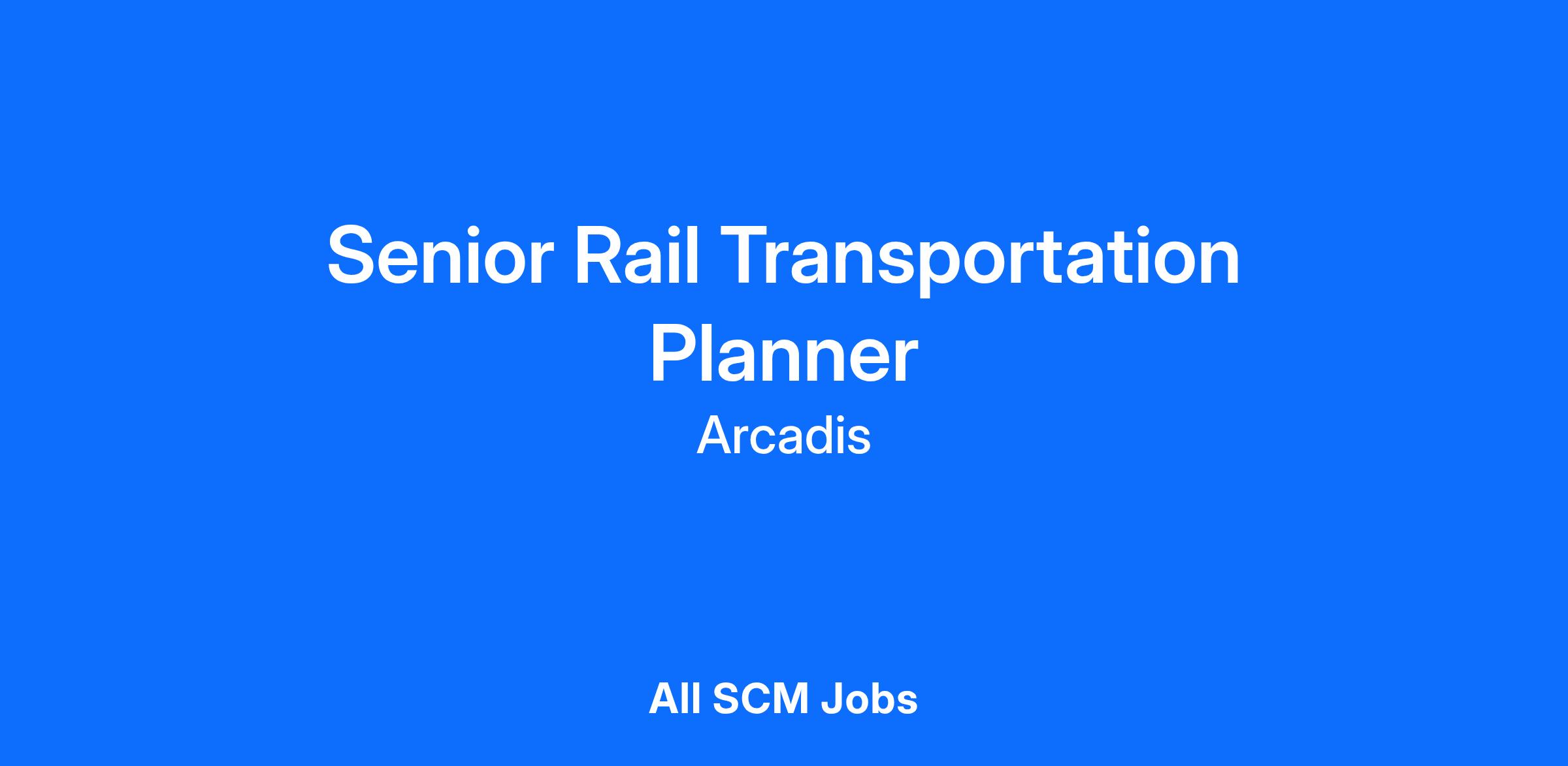 Senior Rail Transportation Planner

Arcadis

All SCM Jobs